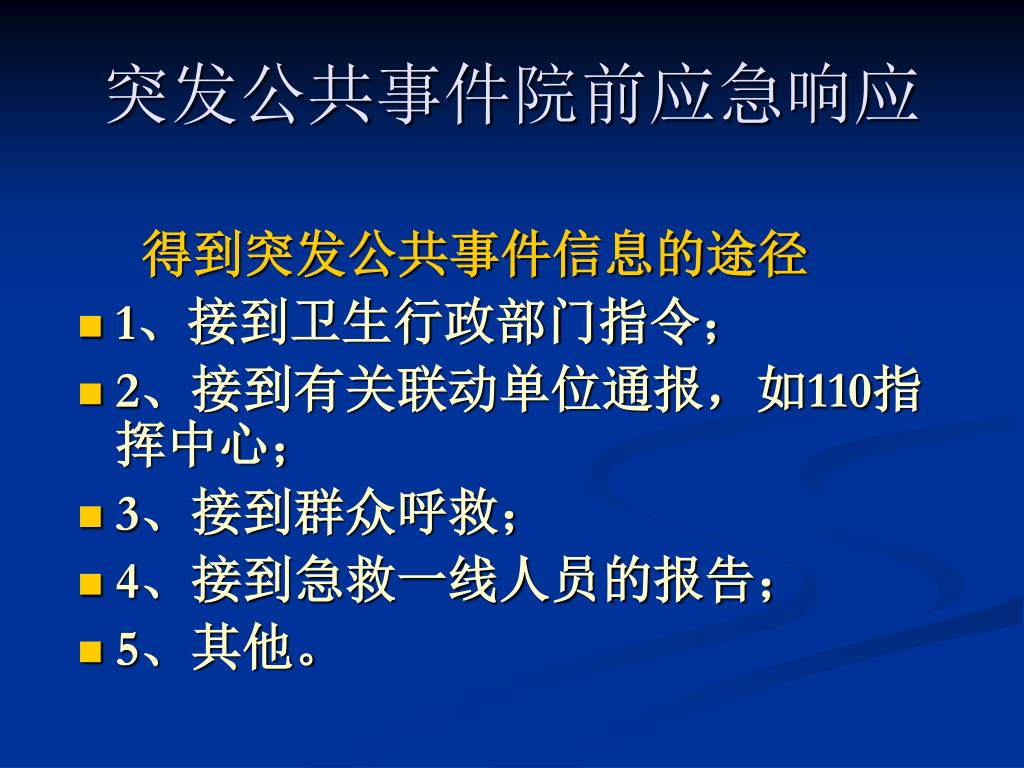 突发公共事件院前应急响应

得到突发公共事件信息的途径

1、接到卫生行政部门指令；

2、接到有关联动单位通报，如110指挥中心；

3、接到群众呼救；

4、接到急救一线人员的报告；

5、其他。